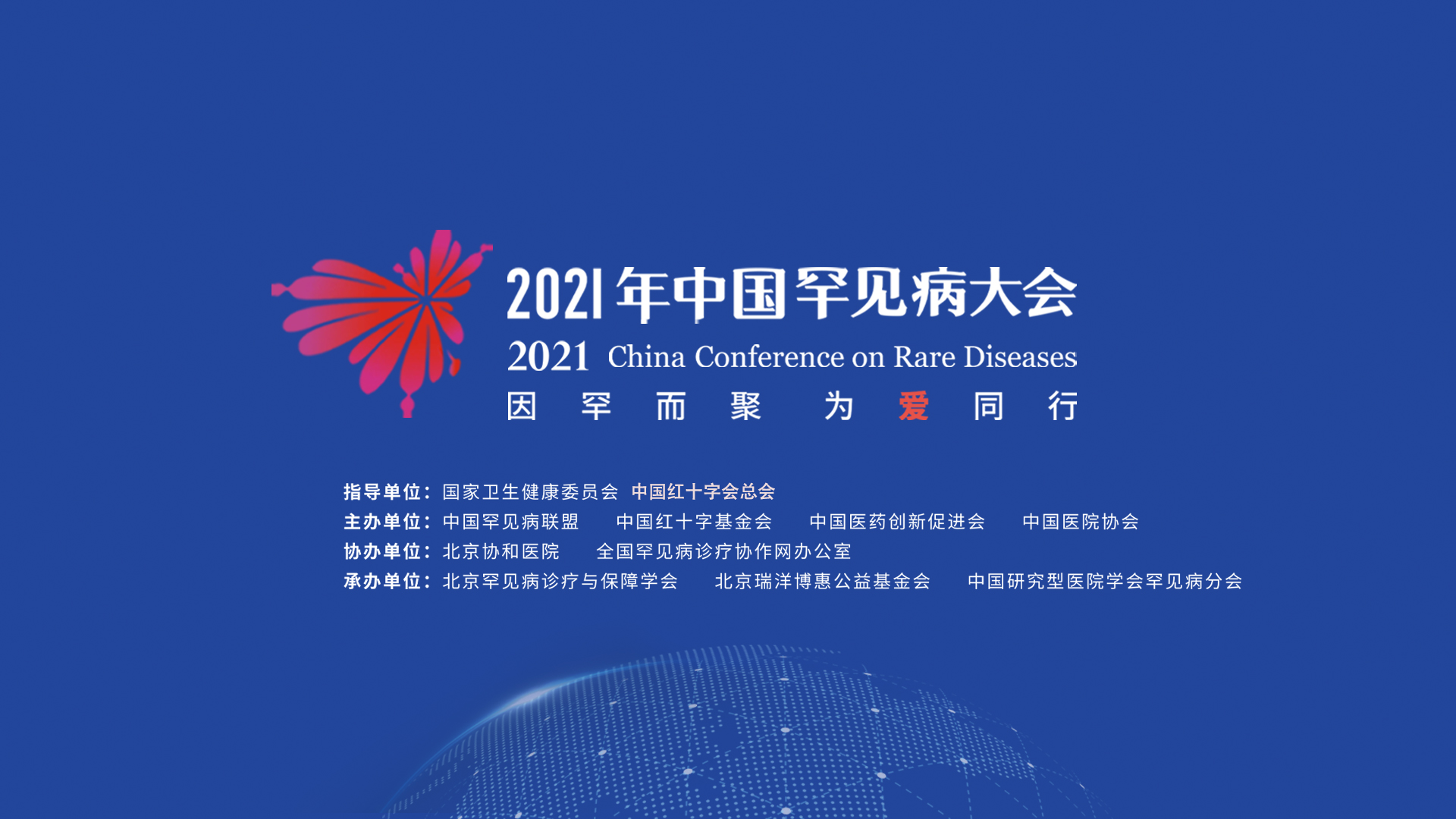 2021年中国罕见病大会
2021 China Conference on Rare Diseases
因 罕 而 聚 为 爱 同 行

指导单位：国家卫生健康委员会 中国红十字会总会
主办单位：中国罕见病联盟 中国红十字基金会 中国医药创新促进会 中国医院协会
协办单位：北京协和医院 全国罕见病诊疗协作网办公室
承办单位：北京罕见病诊疗与保障学会 北京瑞洋博惠公益基金会 中国研究型医院学会罕见病分会